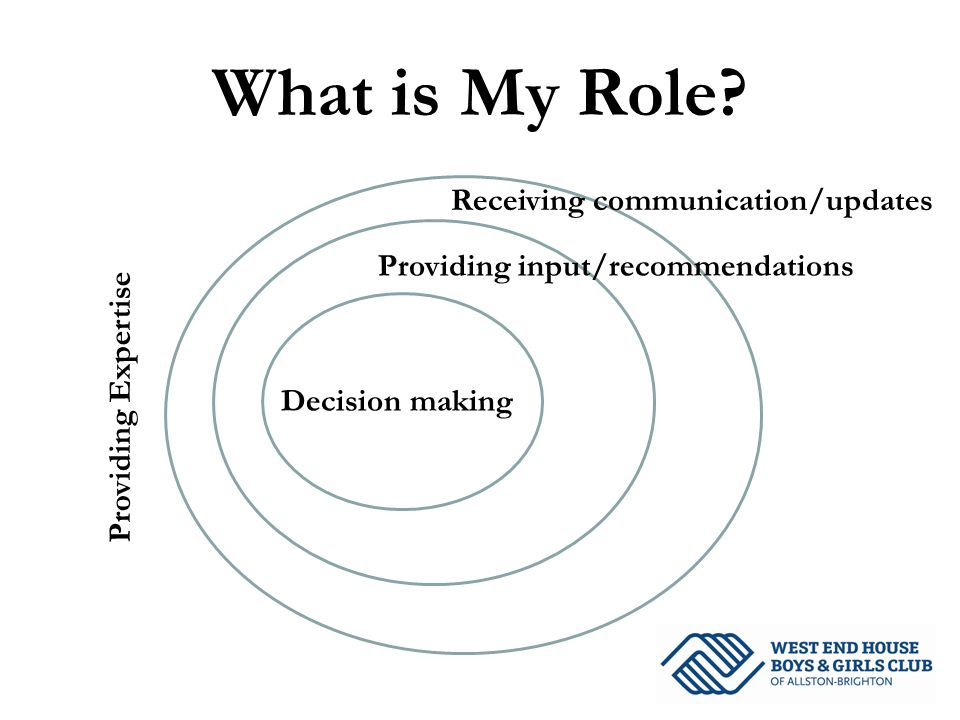 What is My Role?

Receiving communication/updates

Providing input/recommendations

Providing Expertise

Decision making

WEST END HOUSE
BOYS & GIRLS CLUB
OF ALLSTON-BRIGHTON